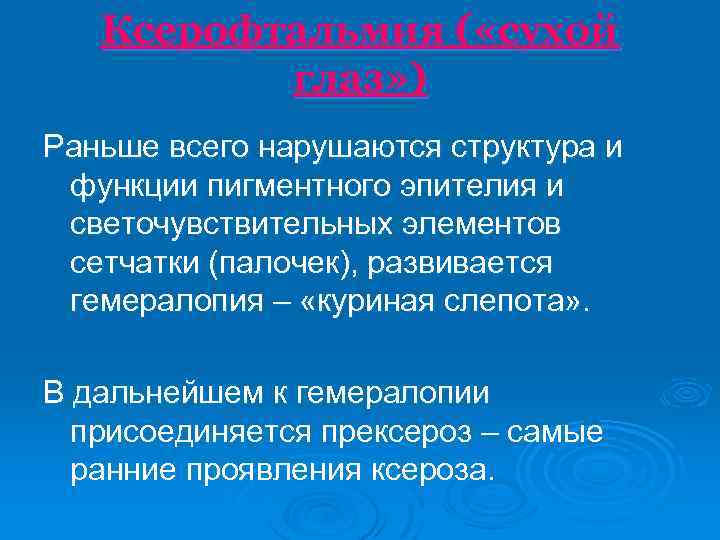 Ксерофтальмия («сухой глаз»)

Раньше всего нарушаются структура и функции пигментного эпителия и светочувствительных элементов сетчатки (палочек), развивается гемералопия – «куриная слепота».

В дальнейшем к гемералопии присоединяется прексероз – самые ранние проявления ксероза.